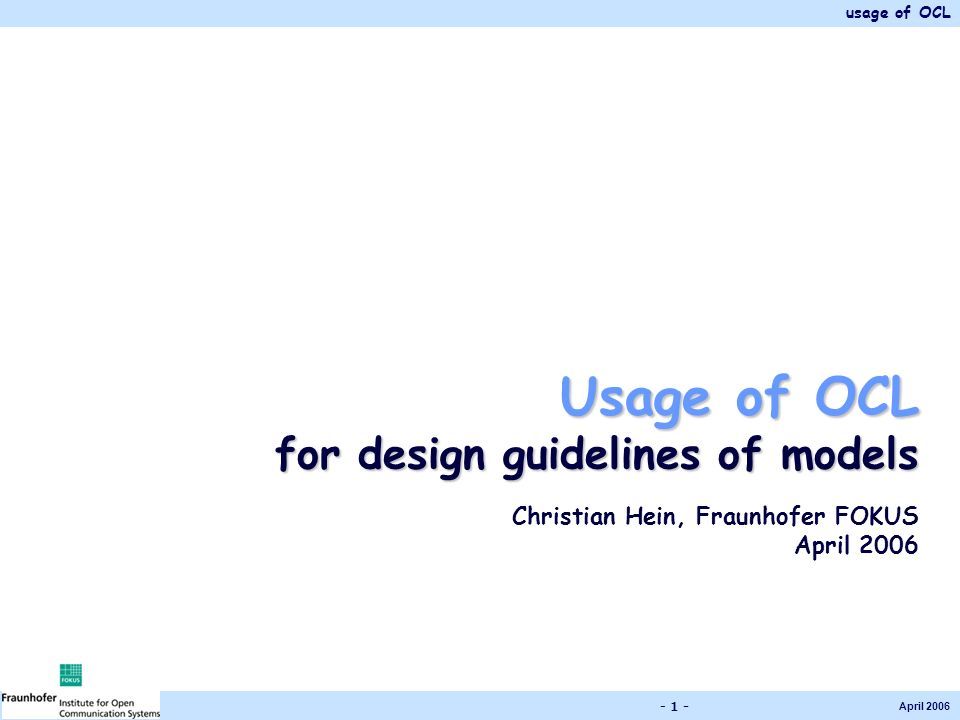 usage of OCL

Usage of OCL
for design guidelines of models

Christian Hein, Fraunhofer FOKUS
April 2006

FOKUS
Fraunhofer Institute for Open Communication Systems

- 1 -

April 2006